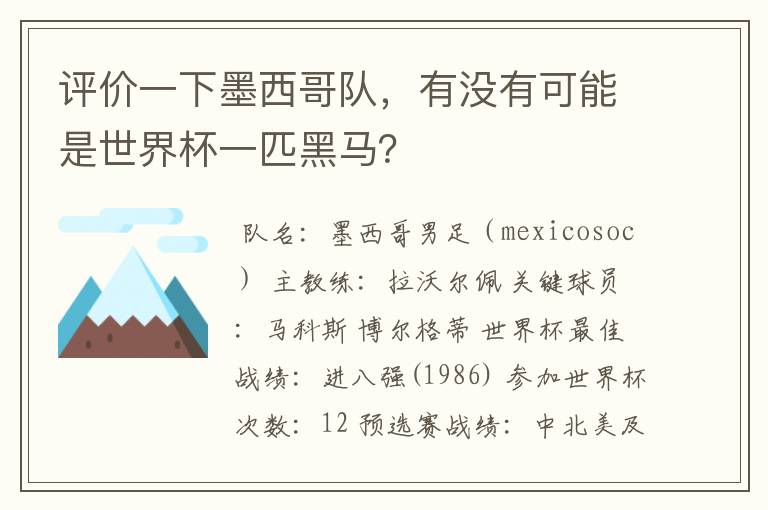 评价一下墨西哥队，有没有可能是世界杯一匹黑马？

队名：墨西哥男足（mexicosoc）主教练：拉沃尔佩 关键球员：马科斯 博尔格蒂 世界杯最佳战绩：进八强(1986) 参加世界杯次数：12 预选赛战绩：中北美及